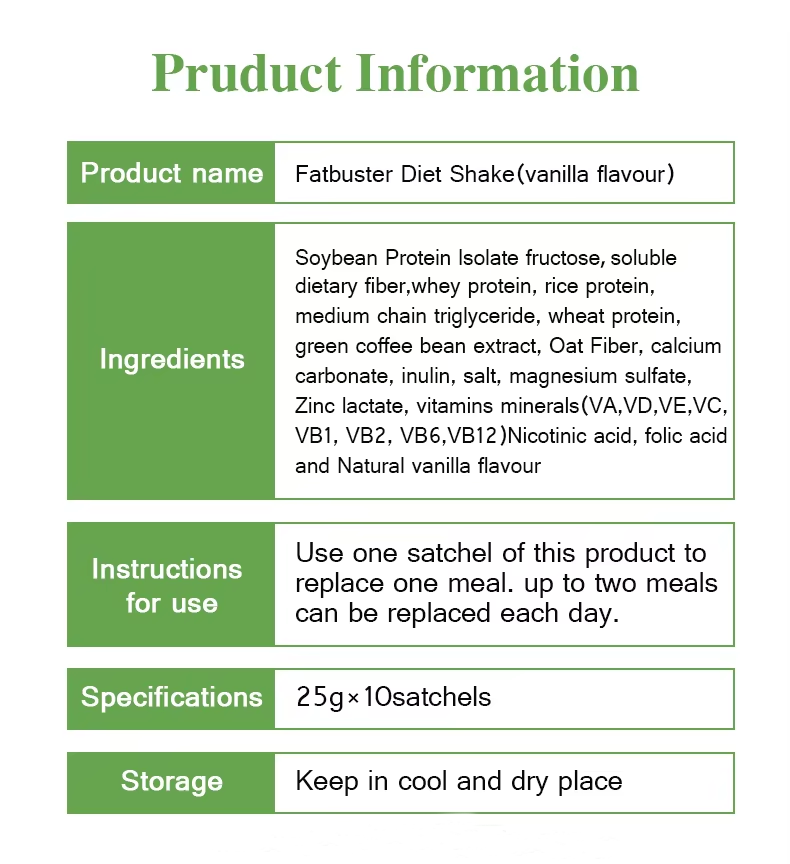 Pruduct Information

| Product name | Fatbuster Diet Shake(vanilla flavour) |
|---|---|
| Ingredients | Soybean Protein Isolate fructose, soluble dietary fiber,whey protein, rice protein, medium chain triglyceride, wheat protein, green coffee bean extract, Oat Fiber, calcium carbonate, inulin, salt, magnesium sulfate, Zinc lactate, vitamins minerals(VA,VD,VE,VC, VB1, VB2, VB6,VB12)Nicotinic acid, folic acid and Natural vanilla flavour |
| Instructions for use | Use one satchel of this product to replace one meal. up to two meals can be replaced each day. |
| Specifications | 25g×10satchels |
| Storage | Keep in cool and dry place |